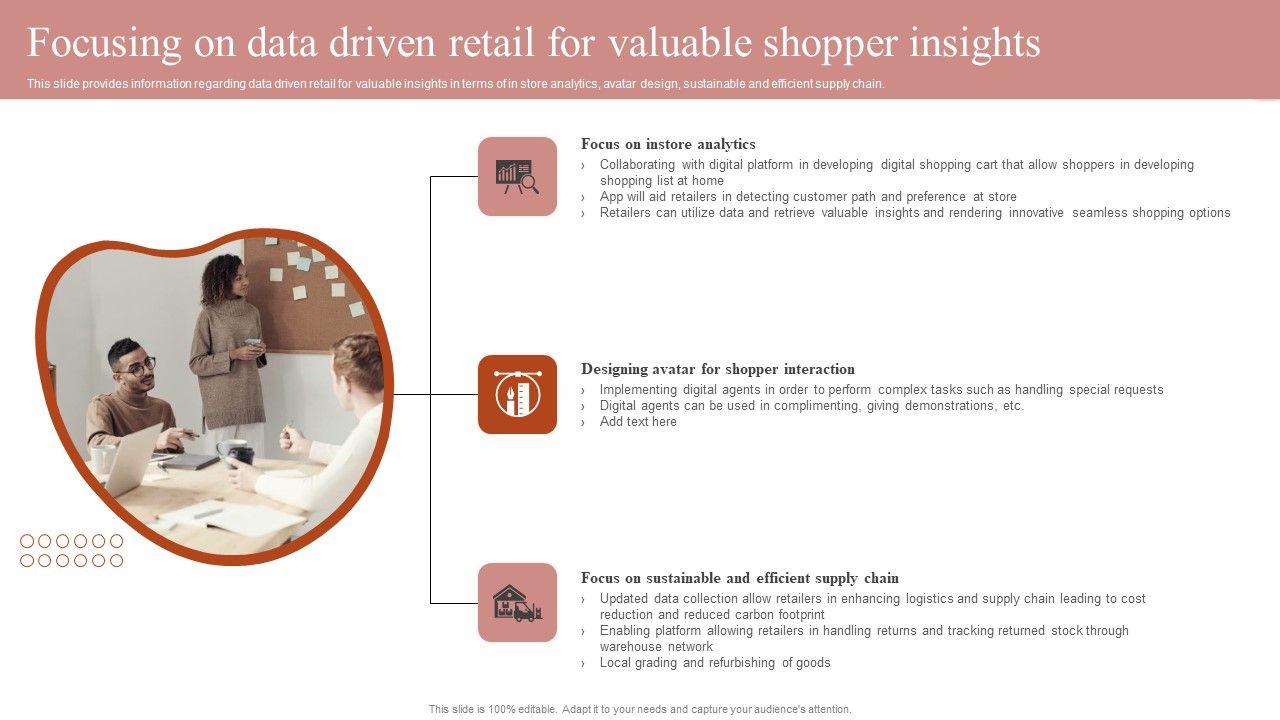 Focusing on data driven retail for valuable shopper insights

This slide provides information regarding data driven retail for valuable insights in terms of in store analytics, avatar design, sustainable and efficient supply chain.

Focus on instore analytics
› Collaborating with digital platform in developing digital shopping cart that allow shoppers in developing shopping list at home
› App will aid retailers in detecting customer path and preference at store
› Retailers can utilize data and retrieve valuable insights and rendering innovative seamless shopping options

Designing avatar for shopper interaction
› Implementing digital agents in order to perform complex tasks such as handling special requests
› Digital agents can be used in complimenting, giving demonstrations, etc.
› Add text here

Focus on sustainable and efficient supply chain
› Updated data collection allow retailers in enhancing logistics and supply chain leading to cost reduction and reduced carbon footprint
› Enabling platform allowing retailers in handling returns and tracking returned stock through warehouse network
› Local grading and refurbishing of goods

This slide is 100% editable. Adapt it to your needs and capture your audience's attention.